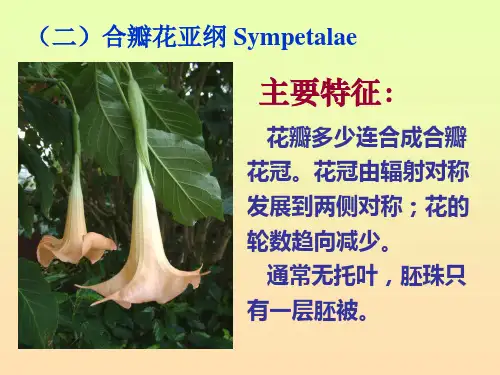 （二）合瓣花亚纲 Sympetalae

主要特征：

花瓣多少连合成合瓣花冠。花冠由辐射对称发展到两侧对称；花的轮数趋向减少。

通常无托叶，胚珠只有一层胚被。